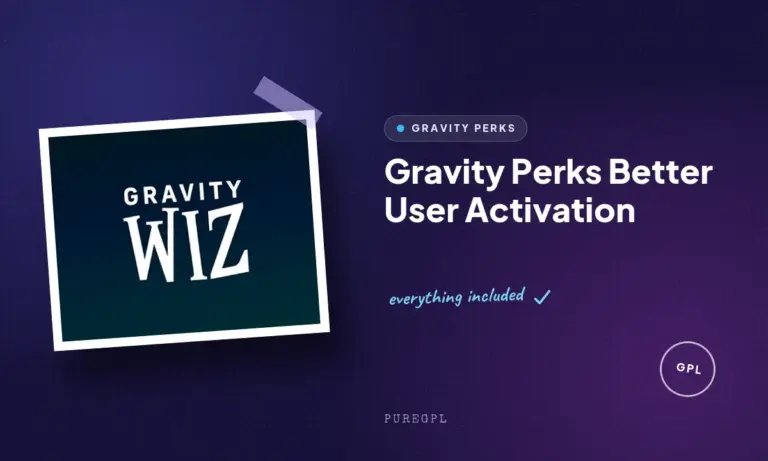 GRAVITY WIZ

GRAVITY PERKS

Gravity Perks Better User Activation

everything included ✓

GPL

PUREGPL